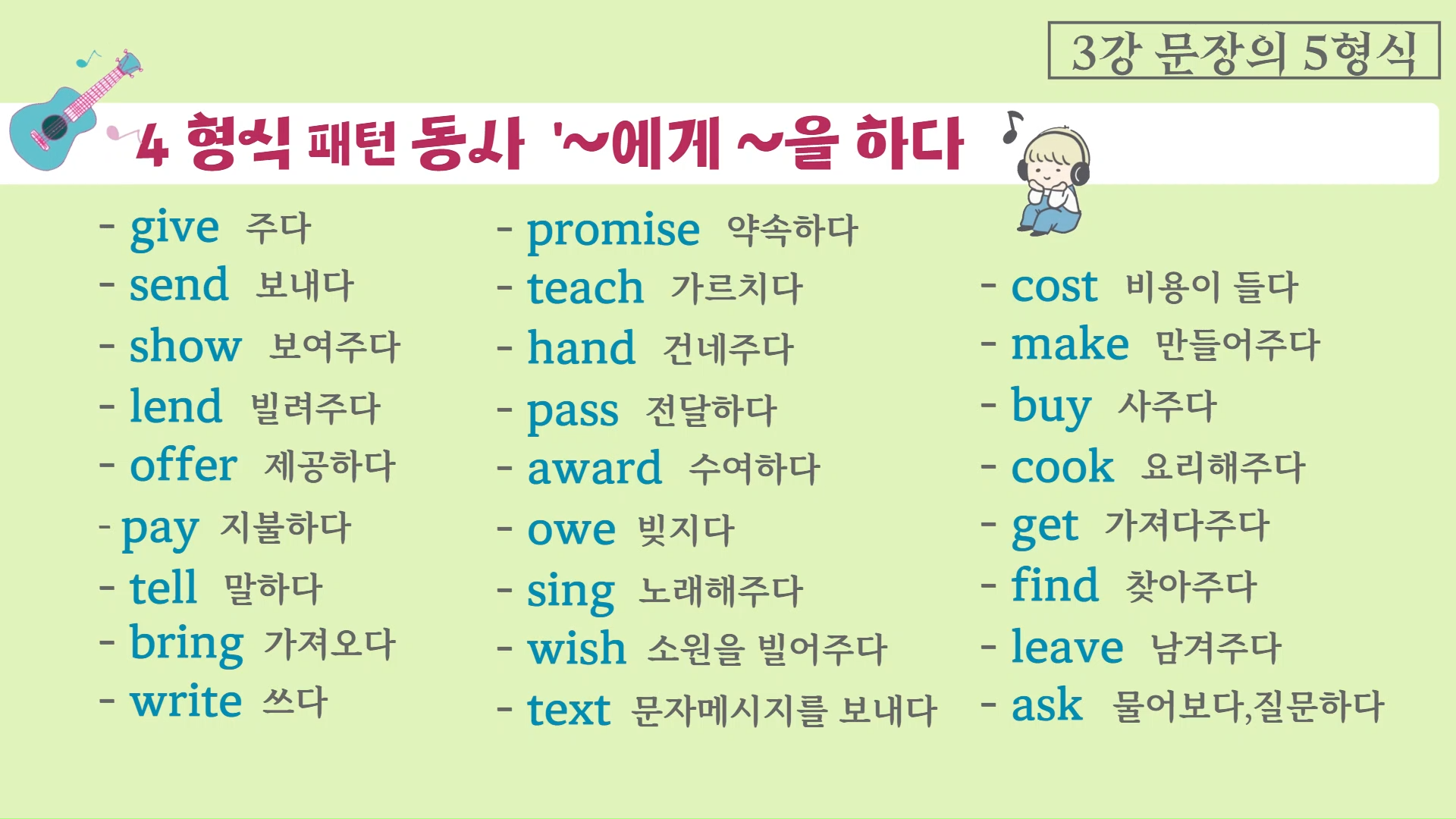 3강 문장의 5형식

4 형식 패턴 동사 '~에게 ~을 하다

- give 주다
- send 보내다
- show 보여주다
- lend 빌려주다
- offer 제공하다
- pay 지불하다
- tell 말하다
- bring 가져오다
- write 쓰다

- promise 약속하다
- teach 가르치다
- hand 건네주다
- pass 전달하다
- award 수여하다
- owe 빚지다
- sing 노래해주다
- wish 소원을 빌어주다
- text 문자메시지를 보내다

- cost 비용이 들다
- make 만들어주다
- buy 사주다
- cook 요리해주다
- get 가져다주다
- find 찾아주다
- leave 남겨주다
- ask 물어보다,질문하다